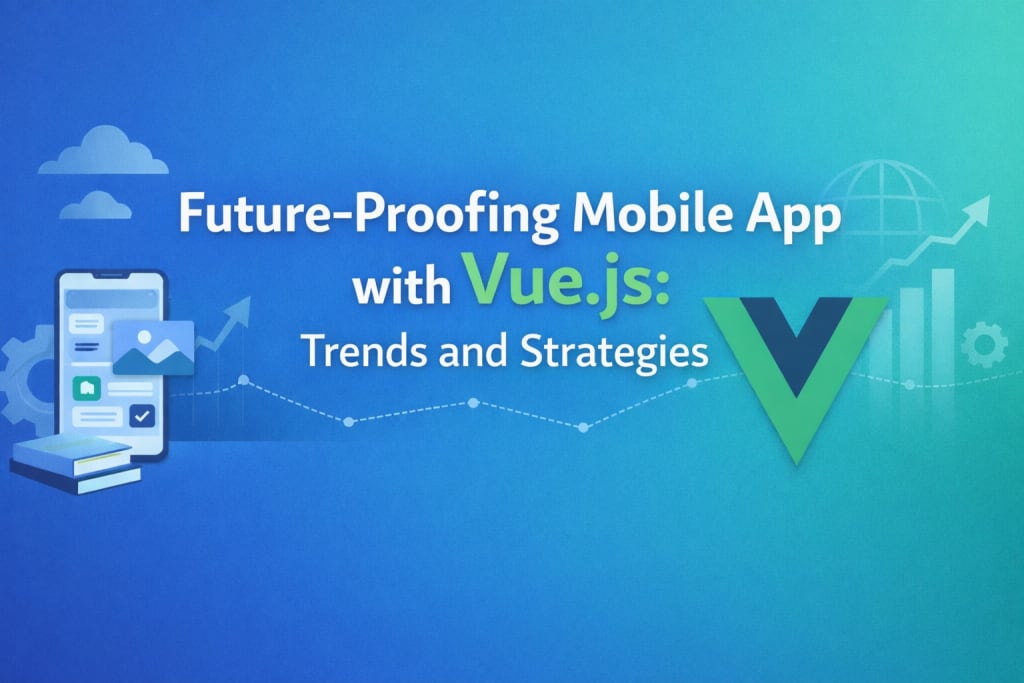 Future-Proofing Mobile App with Vue.js: Trends and Strategies